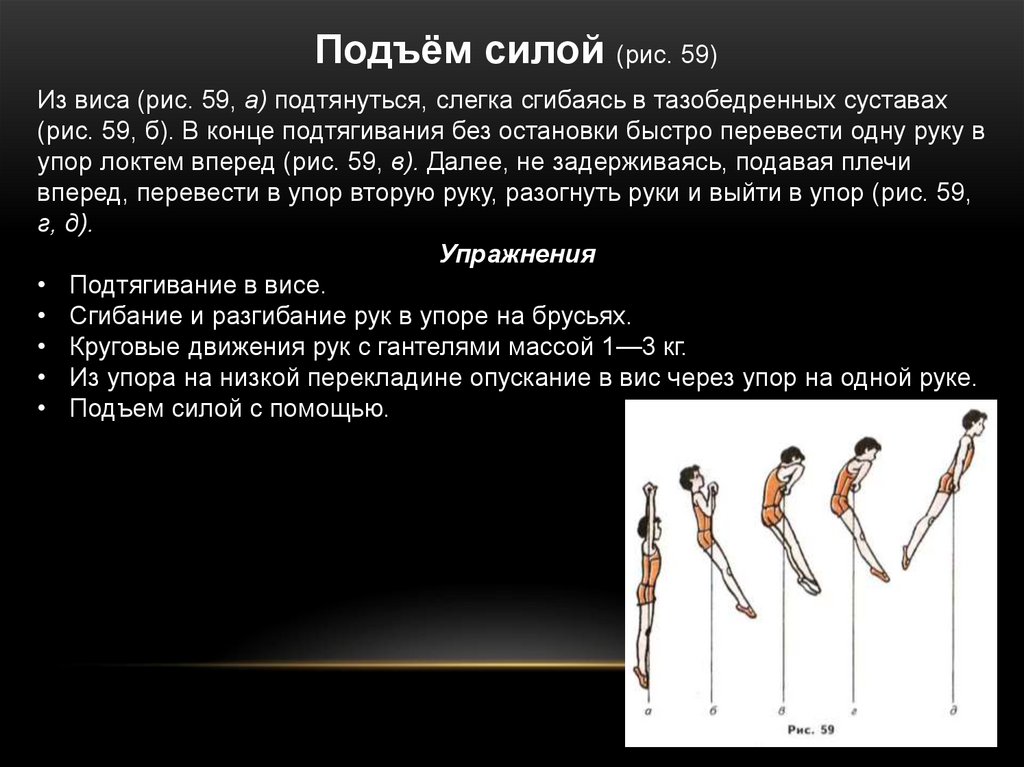 Подъём силой (рис. 59)

Из виса (рис. 59, а) подтянуться, слегка сгибаясь в тазобедренных суставах (рис. 59, б). В конце подтягивания без остановки быстро перевести одну руку в упор локтем вперед (рис. 59, в). Далее, не задерживаясь, подавая плечи вперед, перевести в упор вторую руку, разогнуть руки и выйти в упор (рис. 59, г, д).

Упражнения

• Подтягивание в висе.
• Сгибание и разгибание рук в упоре на брусьях.
• Круговые движения рук с гантелями массой 1—3 кг.
• Из упора на низкой перекладине опускание в вис через упор на одной руке.
• Подъем силой с помощью.

а б в г д

Рис. 59